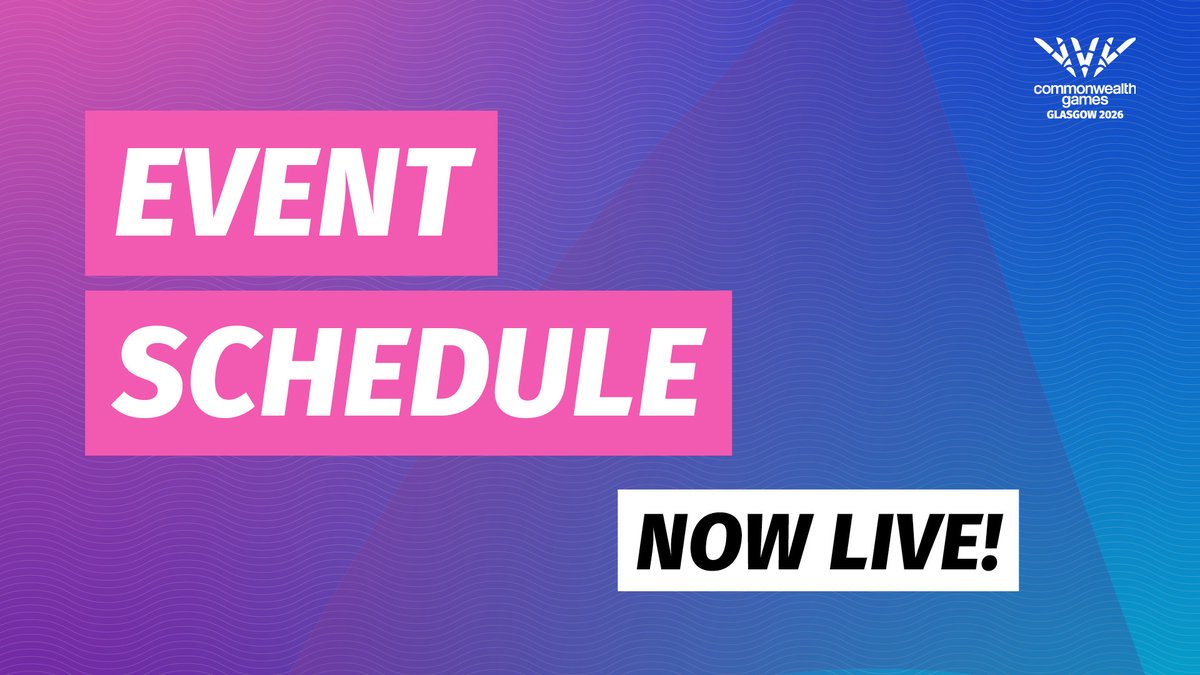 commonwealth games
GLASGOW 2026

EVENT
SCHEDULE

NOW LIVE!